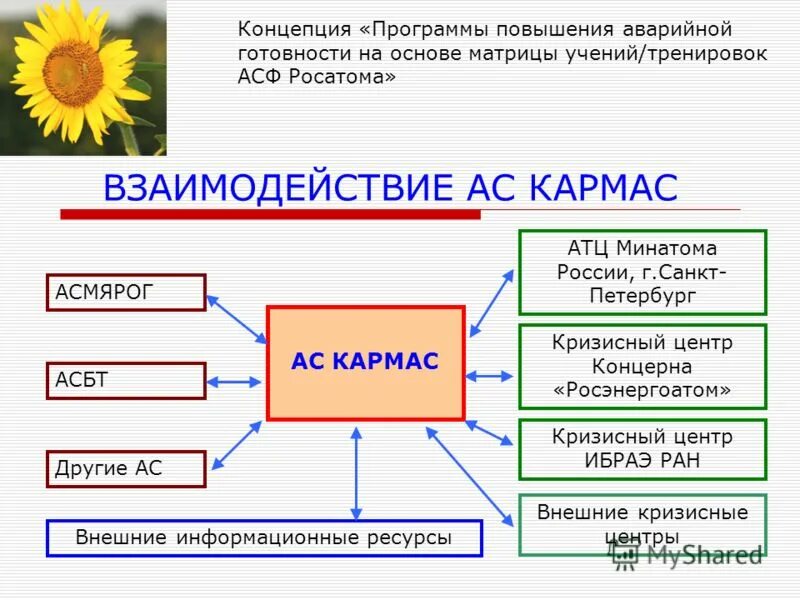 Концепция «Программы повышения аварийной готовности на основе матрицы учений/тренировок АСФ Росатома»

ВЗАИМОДЕЙСТВИЕ АС КАРМАС

АСМЯРОГ

АСБТ

Другие АС

АС КАРМАС

АТЦ Минатома России, г.Санкт-Петербург

Кризисный центр Концерна «Росэнергоатом»

Кризисный центр ИБРАЭ РАН

Внешние кризисные центры

Внешние информационные ресурсы

MyShared